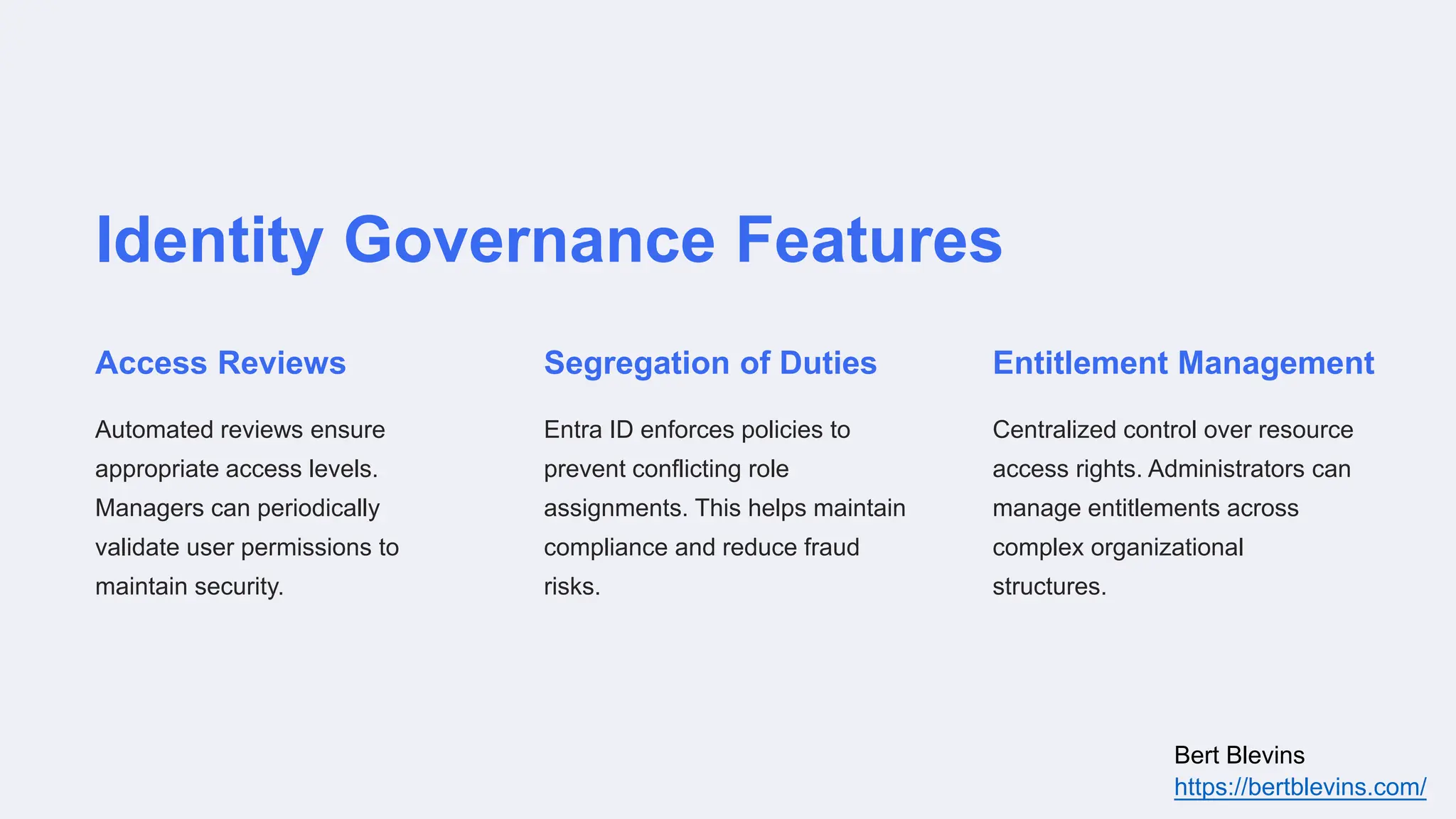 Identity Governance Features

Access Reviews

Automated reviews ensure appropriate access levels. Managers can periodically validate user permissions to maintain security.

Segregation of Duties

Entra ID enforces policies to prevent conflicting role assignments. This helps maintain compliance and reduce fraud risks.

Entitlement Management

Centralized control over resource access rights. Administrators can manage entitlements across complex organizational structures.

Bert Blevins
https://bertblevins.com/